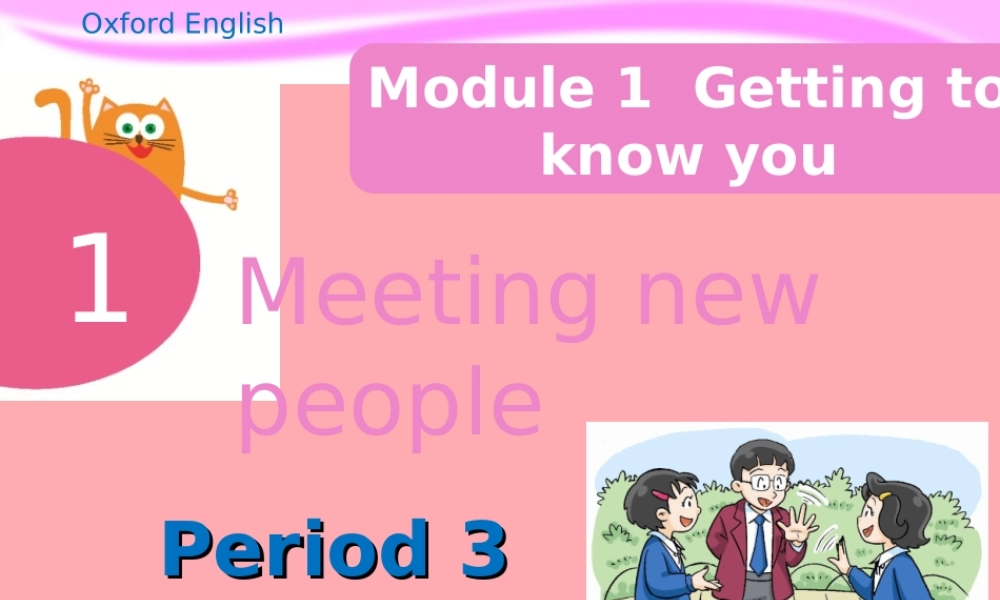 Oxford English

Module 1 Getting to know you

1

Meeting new people

Period 3